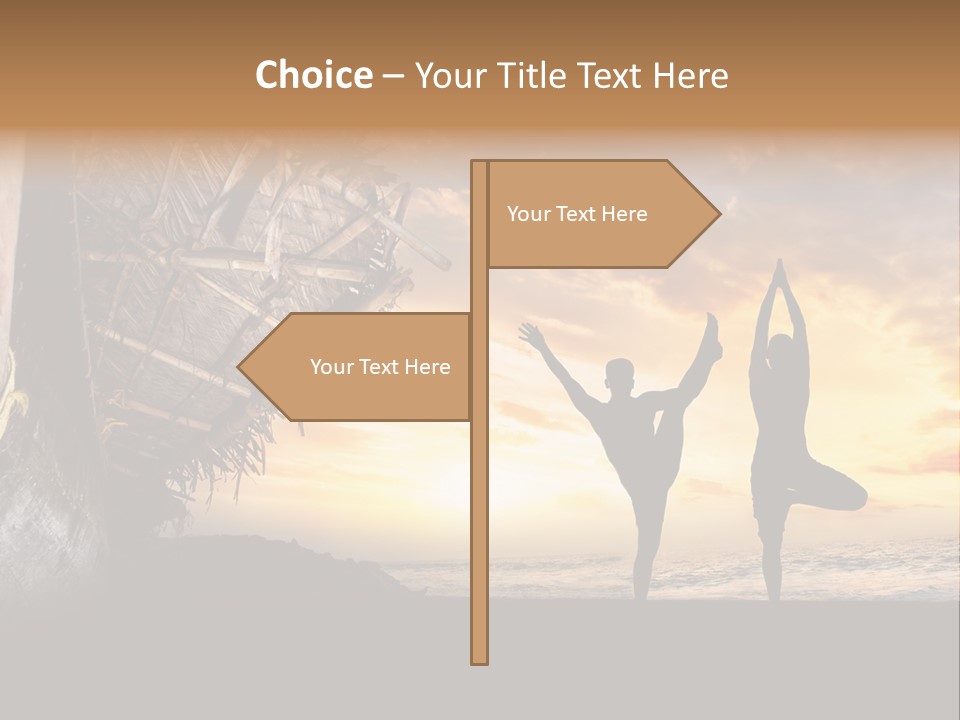 Choice – Your Title Text Here

Your Text Here

Your Text Here